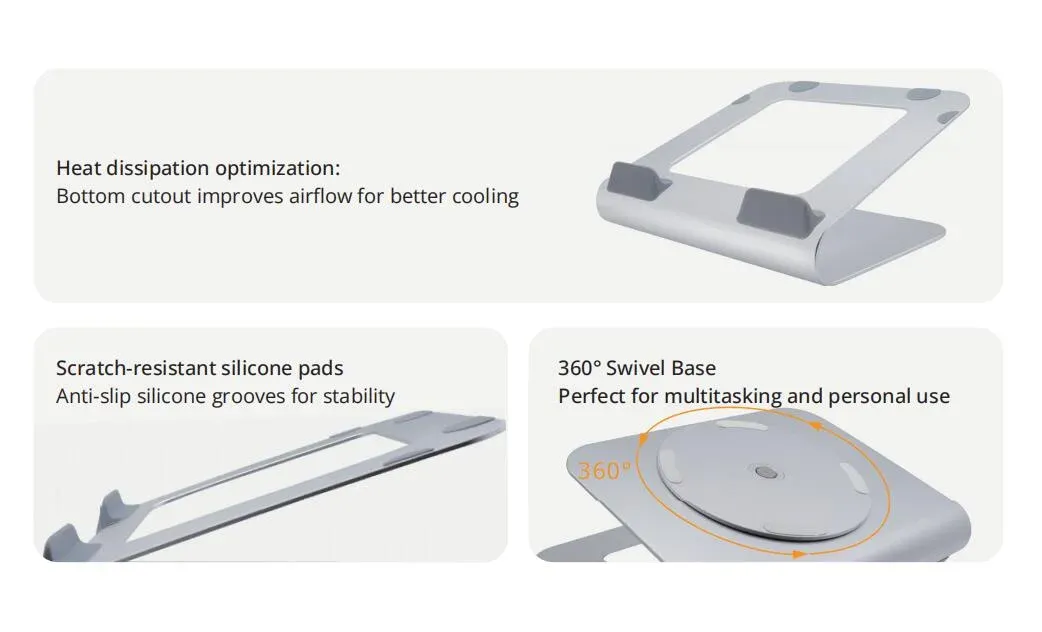 Heat dissipation optimization:
Bottom cutout improves airflow for better cooling

Scratch-resistant silicone pads
Anti-slip silicone grooves for stability

360° Swivel Base
Perfect for multitasking and personal use

360°